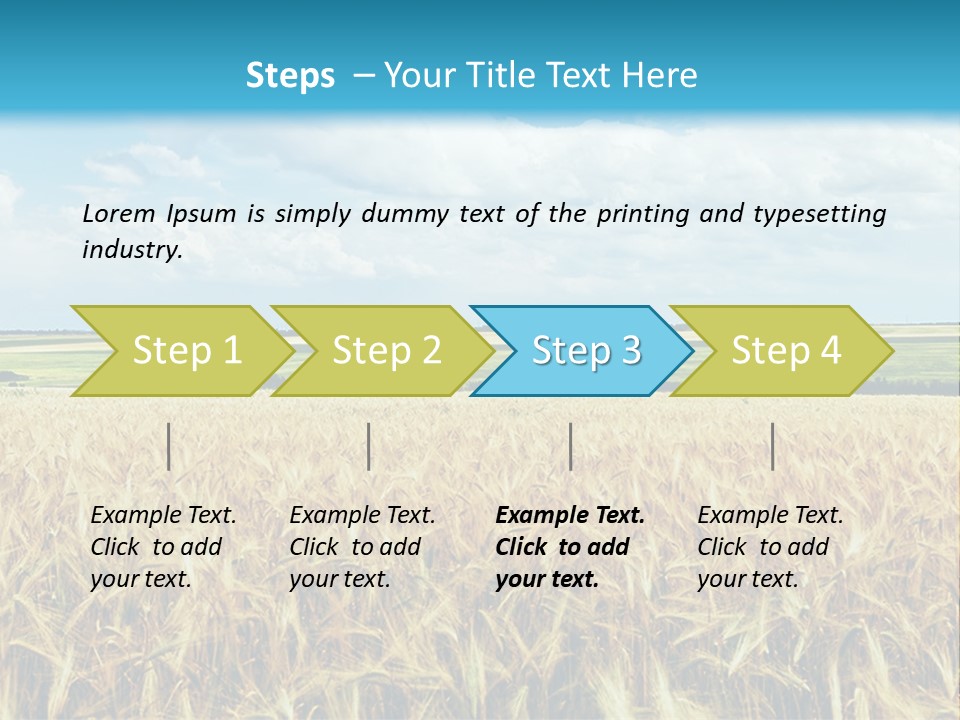 Steps – Your Title Text Here

Lorem Ipsum is simply dummy text of the printing and typesetting industry.

Step 1

Step 2

Step 3

Step 4

Example Text. Click to add your text.

Example Text. Click to add your text.

Example Text. Click to add your text.

Example Text. Click to add your text.